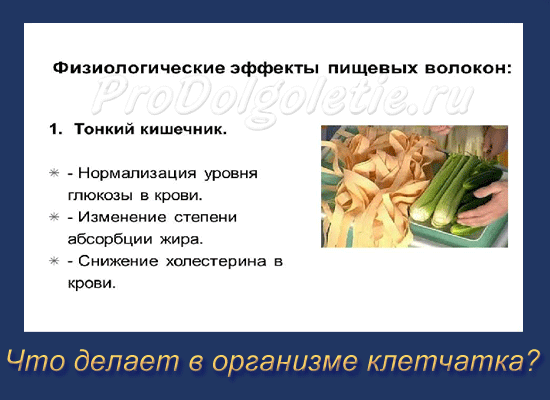 Физиологические эффекты пищевых волокон:

ProDolgoletie.ru

1. Тонкий кишечник.

- Нормализация уровня глюкозы в крови.

- Изменение степени абсорбции жира.

- Снижение холестерина в крови.

Что делает в организме клетчатка?